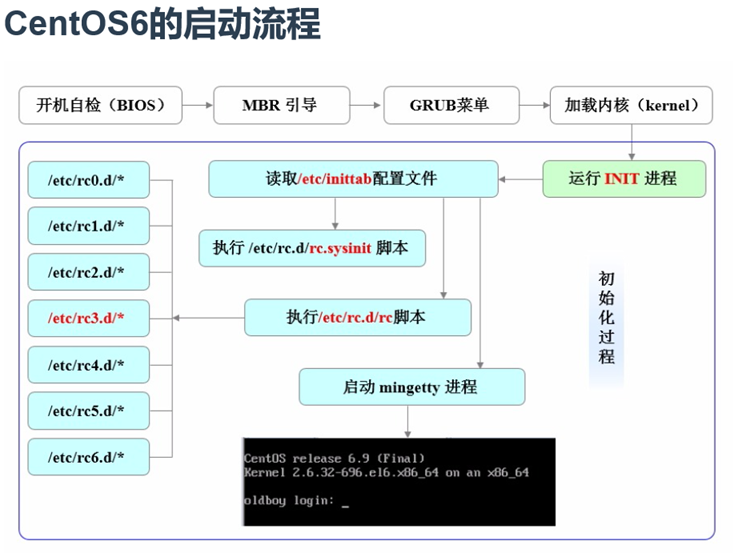 CentOS6的启动流程

开机自检（BIOS）

MBR 引导

GRUB菜单

加载内核（kernel）

运行 INIT 进程

读取/etc/inittab配置文件

执行 /etc/rc.d/rc.sysinit 脚本

执行/etc/rc.d/rc脚本

启动 mingetty 进程

/etc/rc0.d/*
/etc/rc1.d/*
/etc/rc2.d/*
/etc/rc3.d/*
/etc/rc4.d/*
/etc/rc5.d/*
/etc/rc6.d/*

初始化过程

CentOS release 6.9 (Final)
Kernel 2.6.32-696.el6.x86_64 on an x86_64

oldboy login: _